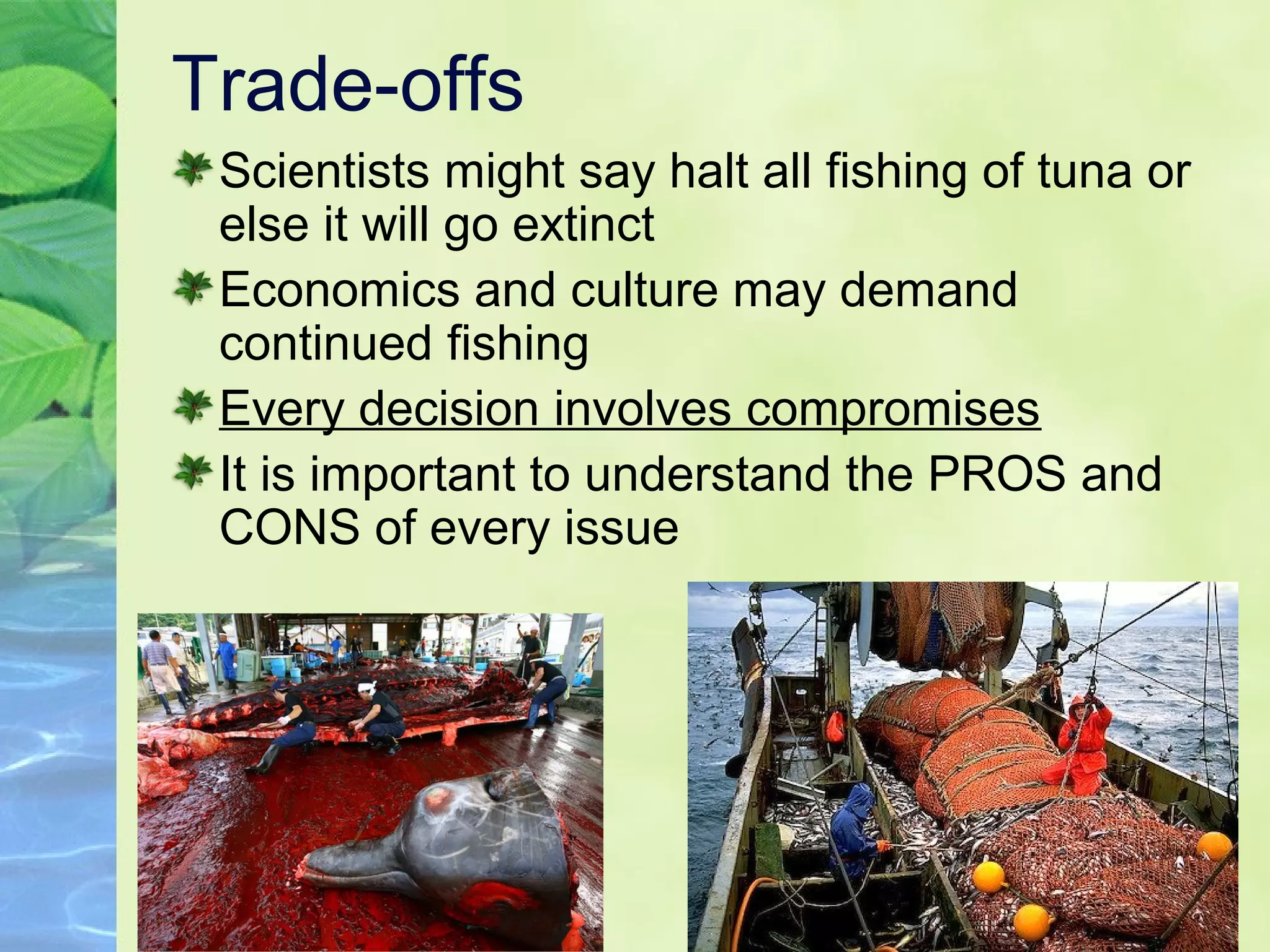 Trade-offs

Scientists might say halt all fishing of tuna or else it will go extinct

Economics and culture may demand continued fishing

Every decision involves compromises

It is important to understand the PROS and CONS of every issue